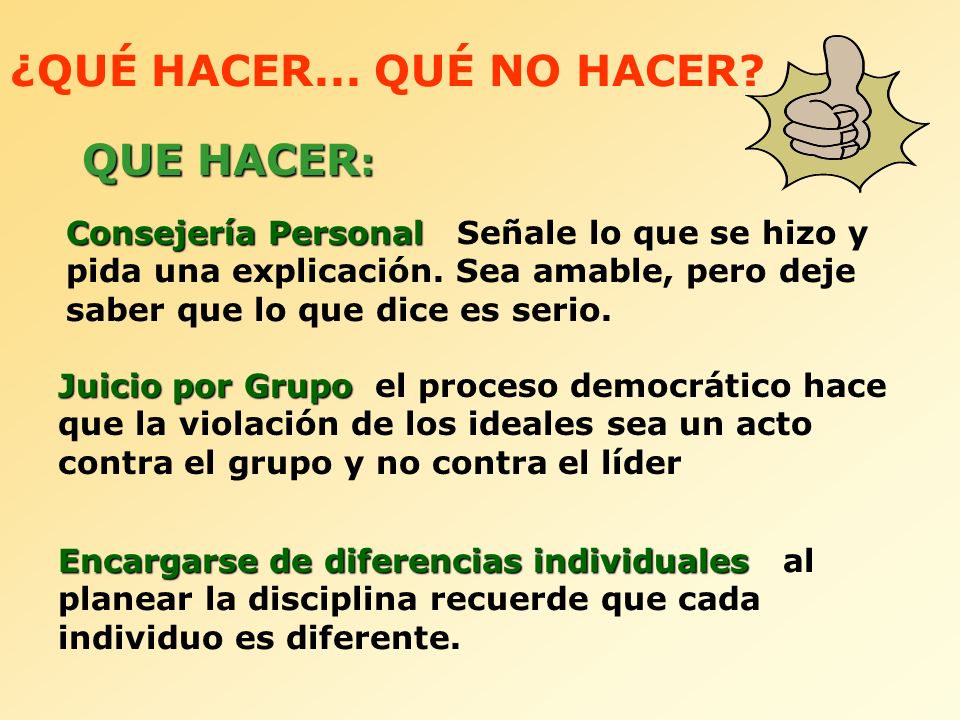 ¿QUÉ HACER... QUÉ NO HACER?

QUE HACER:

Consejería Personal Señale lo que se hizo y pida una explicación. Sea amable, pero deje saber que lo que dice es serio.

Juicio por Grupo el proceso democrático hace que la violación de los ideales sea un acto contra el grupo y no contra el líder

Encargarse de diferencias individuales al planear la disciplina recuerde que cada individuo es diferente.